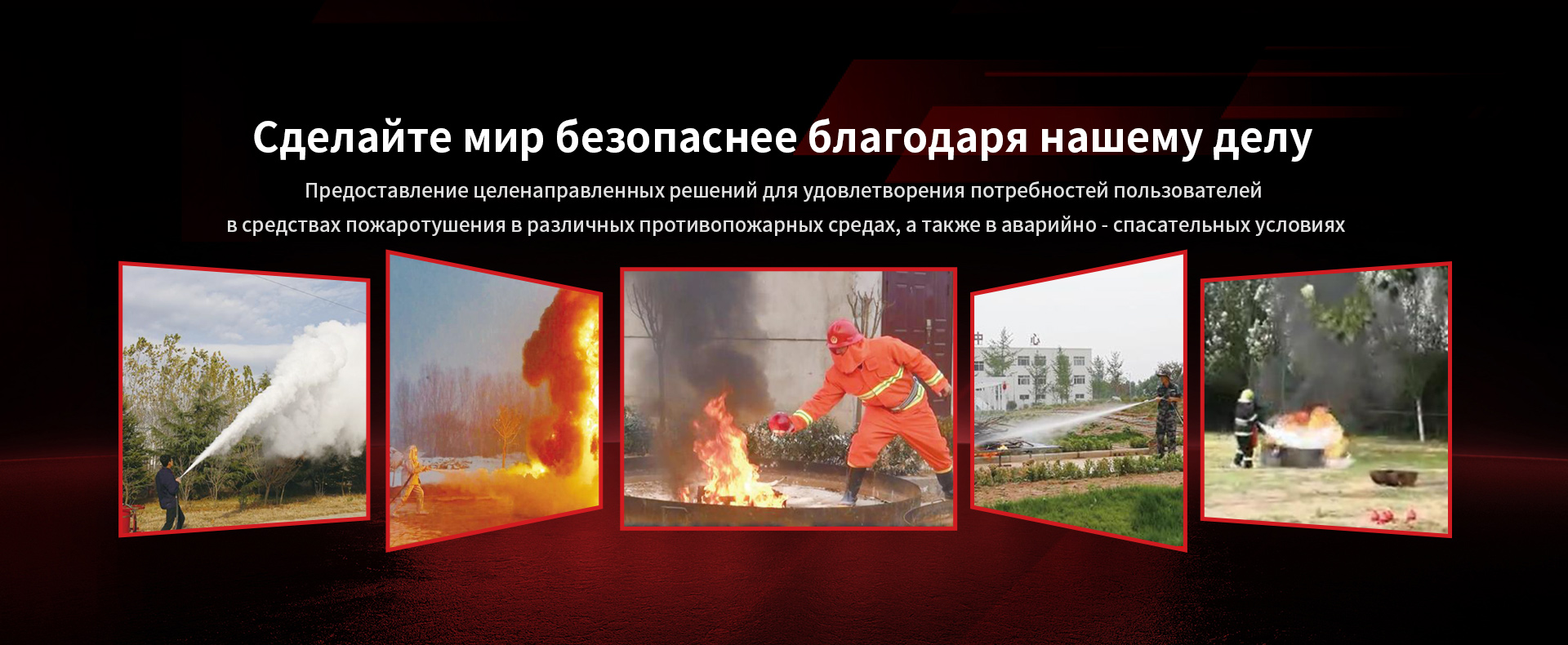 Сделайте мир безопаснее благодаря нашему делу

Предоставление целенаправленных решений для удовлетворения потребностей пользователей в средствах пожаротушения в различных противопожарных средах, а также в аварийно - спасательных условиях

中 心